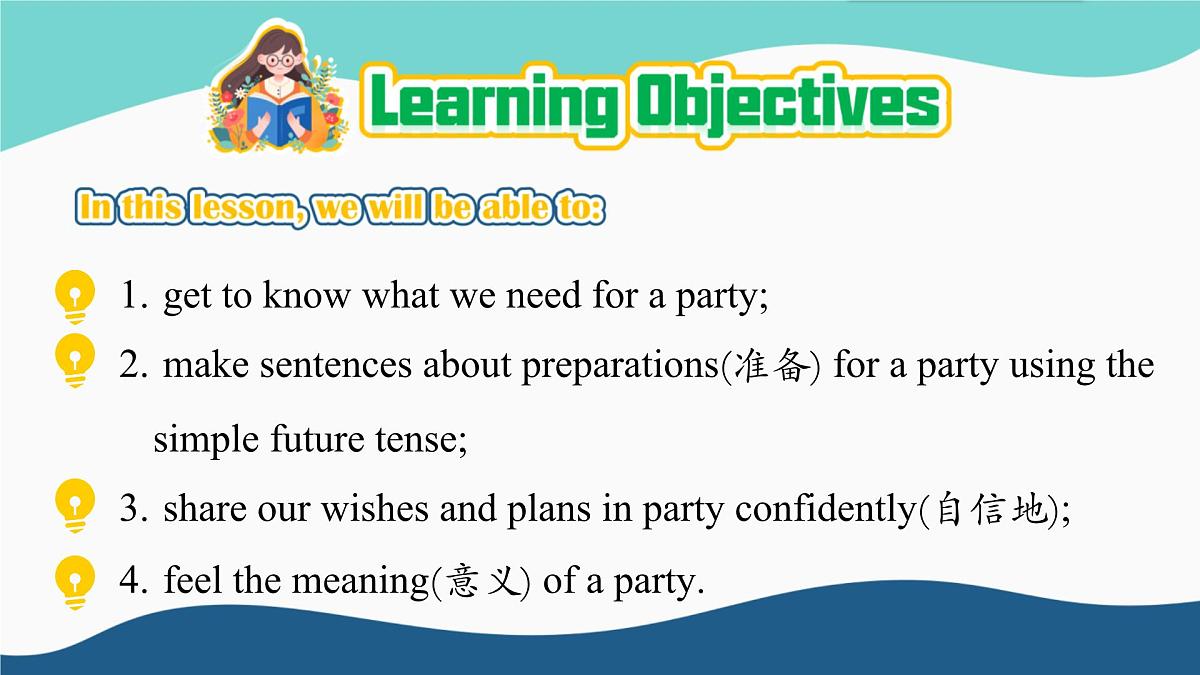 Learning Objectives

In this lesson, we will be able to:

1. get to know what we need for a party;

2. make sentences about preparations(准备) for a party using the simple future tense;

3. share our wishes and plans in party confidently(自信地);

4. feel the meaning(意义) of a party.